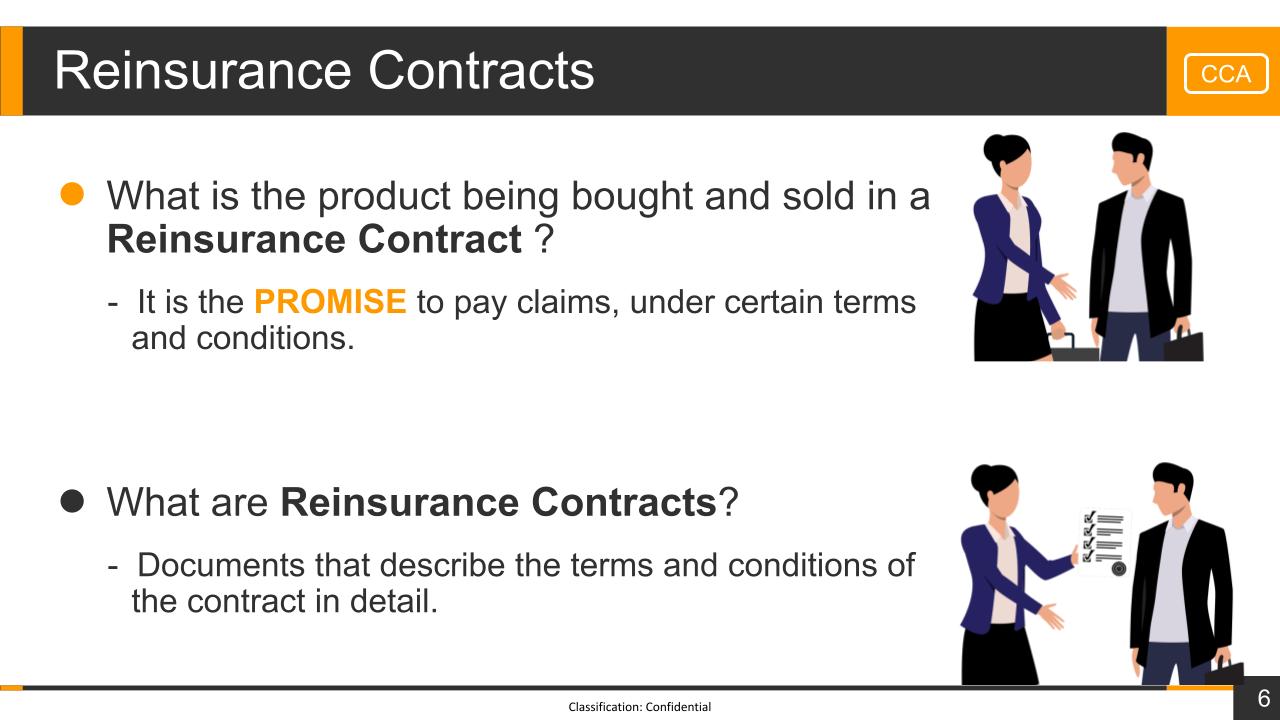 Reinsurance Contracts

CCA

• What is the product being bought and sold in a Reinsurance Contract ?

- It is the PROMISE to pay claims, under certain terms and conditions.

• What are Reinsurance Contracts?

- Documents that describe the terms and conditions of the contract in detail.

Classification: Confidential

6